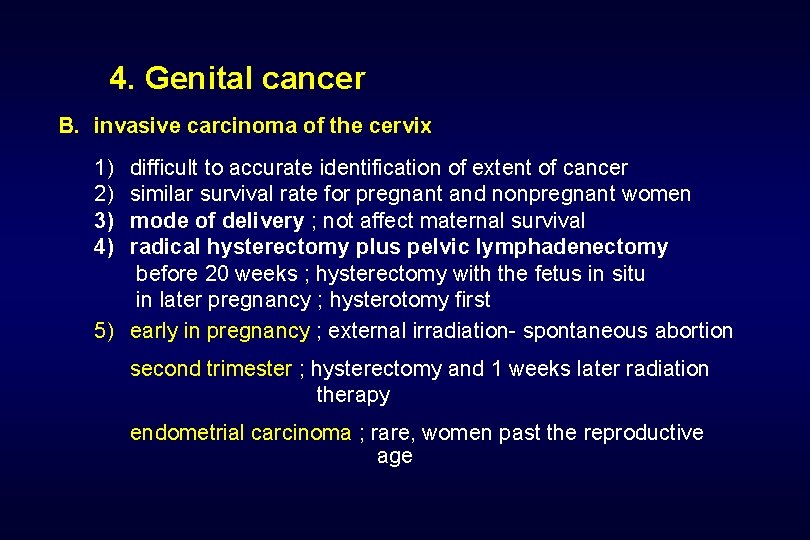 4. Genital cancer

B. invasive carcinoma of the cervix

1) difficult to accurate identification of extent of cancer
2) similar survival rate for pregnant and nonpregnant women
3) mode of delivery ; not affect maternal survival
4) radical hysterectomy plus pelvic lymphadenectomy
before 20 weeks ; hysterectomy with the fetus in situ
in later pregnancy ; hysterotomy first
5) early in pregnancy ; external irradiation- spontaneous abortion

second trimester ; hysterectomy and 1 weeks later radiation therapy

endometrial carcinoma ; rare, women past the reproductive age